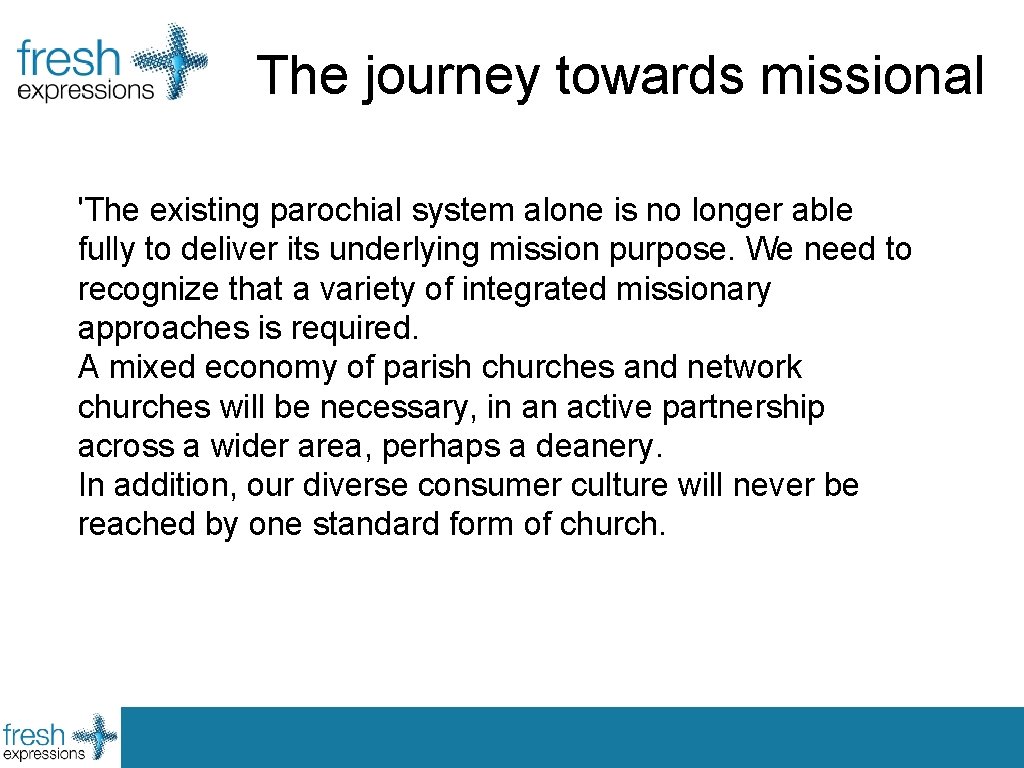 fresh expressions

The journey towards missional

'The existing parochial system alone is no longer able fully to deliver its underlying mission purpose. We need to recognize that a variety of integrated missionary approaches is required.
A mixed economy of parish churches and network churches will be necessary, in an active partnership across a wider area, perhaps a deanery.
In addition, our diverse consumer culture will never be reached by one standard form of church.

fresh expressions